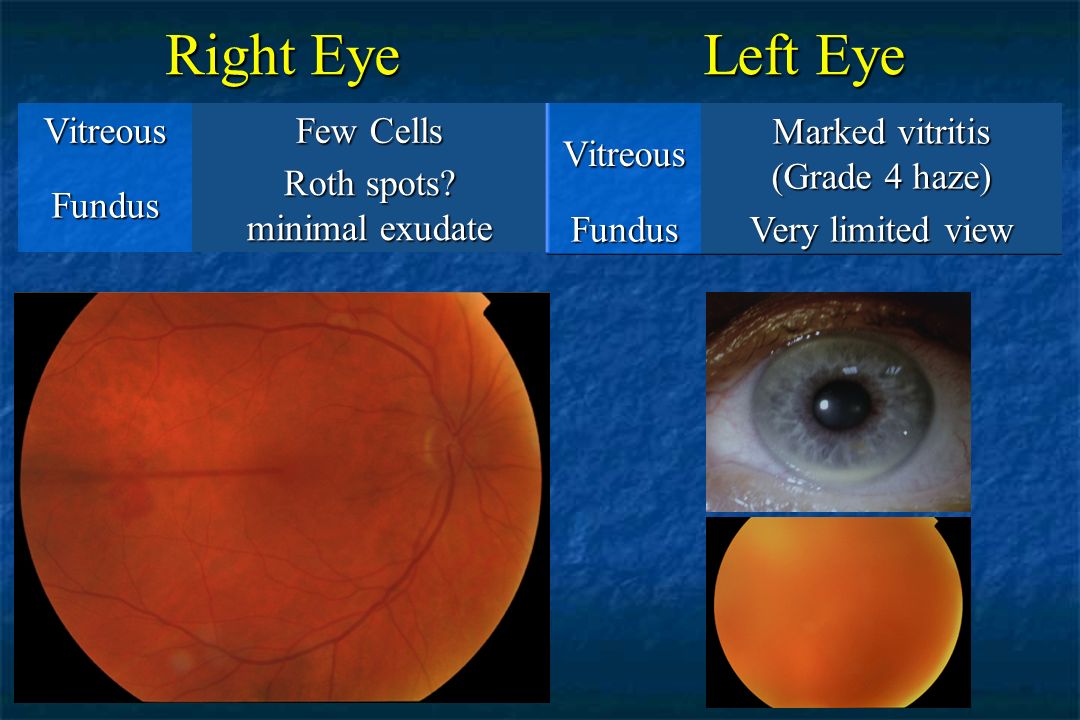 Right Eye

| Vitreous | Few Cells |
|---|---|
| Fundus | Roth spots? minimal exudate |

Left Eye

| Vitreous | Marked vitritis (Grade 4 haze) |
|---|---|
| Fundus | Very limited view |